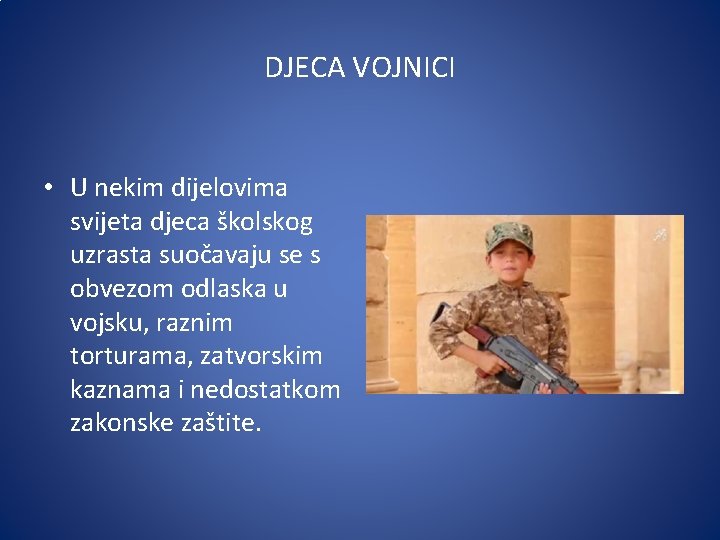 DJECA VOJNICI

• U nekim dijelovima svijeta djeca školskog uzrasta suočavaju se s obvezom odlaska u vojsku, raznim torturama, zatvorskim kaznama i nedostatkom zakonske zaštite.